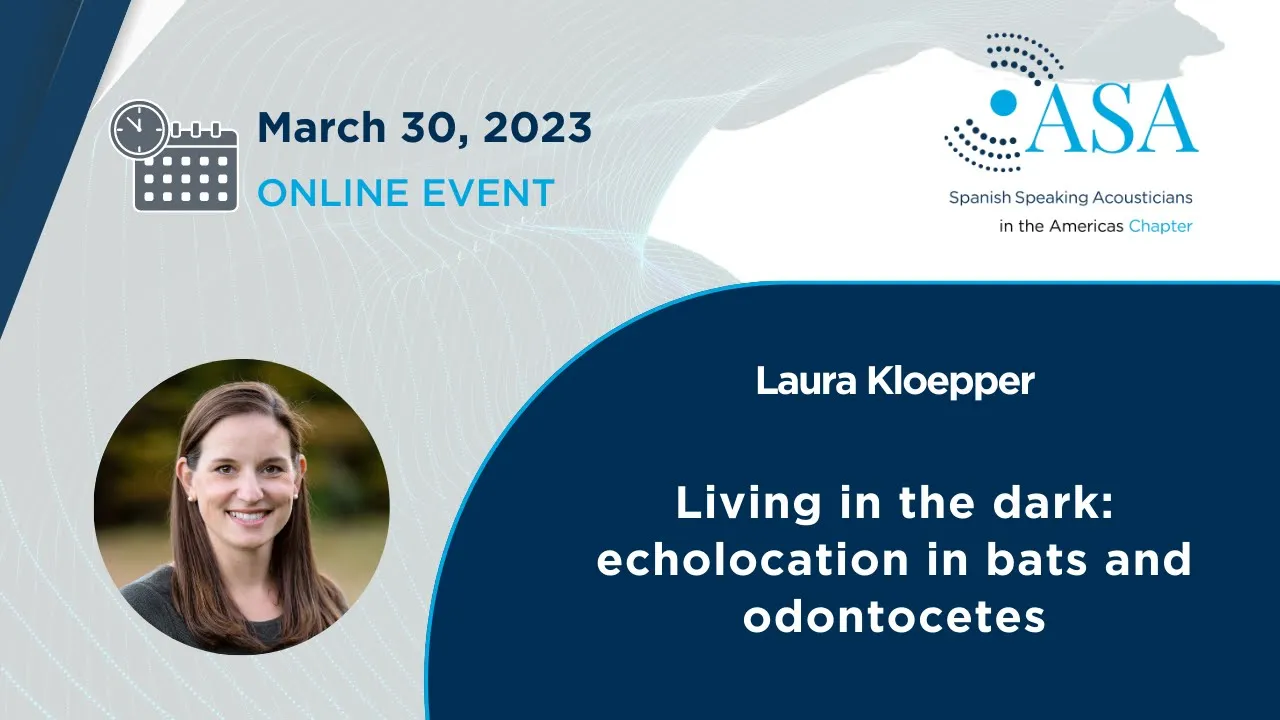 March 30, 2023
ONLINE EVENT

ASA
Spanish Speaking Acousticians in the Americas Chapter

Laura Kloepper

Living in the dark: echolocation in bats and odontocetes